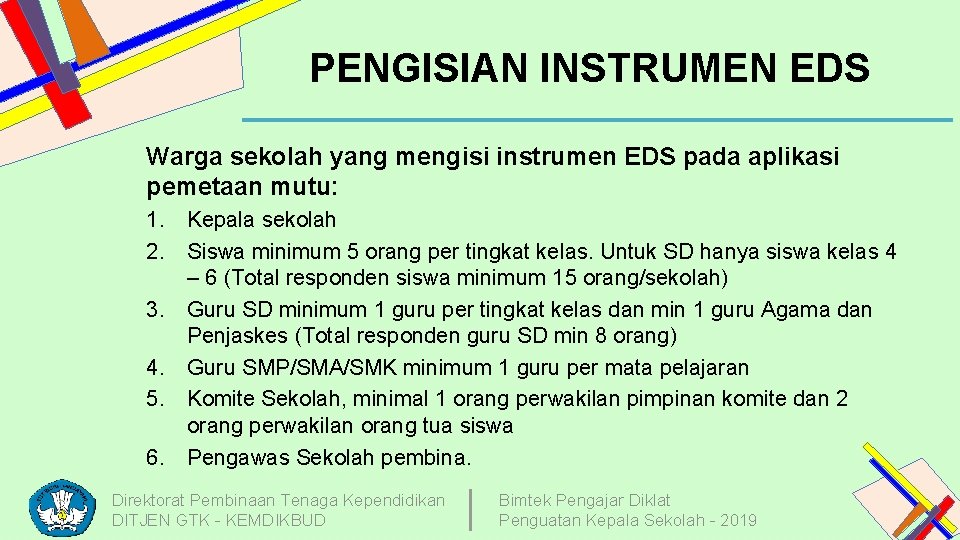 PENGISIAN INSTRUMEN EDS

Warga sekolah yang mengisi instrumen EDS pada aplikasi pemetaan mutu:

1. Kepala sekolah
2. Siswa minimum 5 orang per tingkat kelas. Untuk SD hanya siswa kelas 4 – 6 (Total responden siswa minimum 15 orang/sekolah)
3. Guru SD minimum 1 guru per tingkat kelas dan min 1 guru Agama dan Penjaskes (Total responden guru SD min 8 orang)
4. Guru SMP/SMA/SMK minimum 1 guru per mata pelajaran
5. Komite Sekolah, minimal 1 orang perwakilan pimpinan komite dan 2 orang perwakilan orang tua siswa
6. Pengawas Sekolah pembina.

Direktorat Pembinaan Tenaga Kependidikan
DITJEN GTK - KEMDIKBUD

Bimtek Pengajar Diklat
Penguatan Kepala Sekolah - 2019